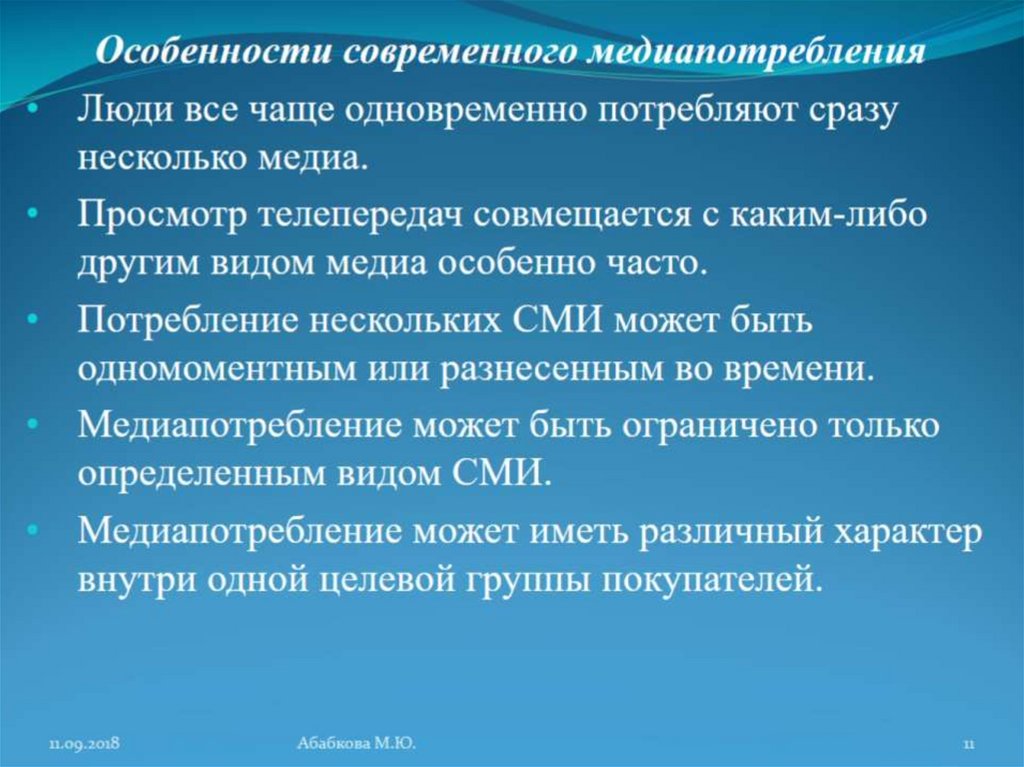 Особенности современного медиапотребления

• Люди все чаще одновременно потребляют сразу несколько медиа.
• Просмотр телепередач совмещается с каким-либо другим видом медиа особенно часто.
• Потребление нескольких СМИ может быть одномоментным или разнесенным во времени.
• Медиапотребление может быть ограничено только определенным видом СМИ.
• Медиапотребление может иметь различный характер внутри одной целевой группы покупателей.

11.09.2018 Абабкова М.Ю. 11